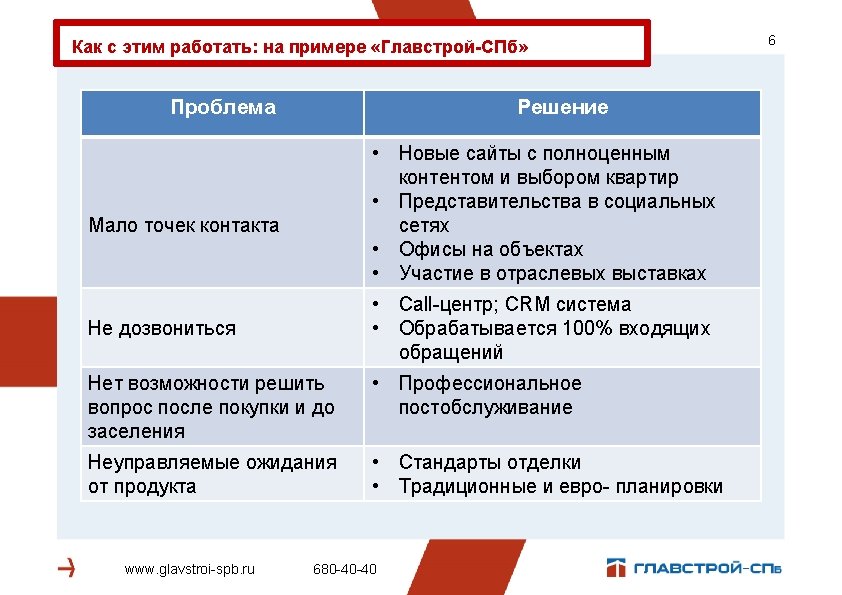 Как с этим работать: на примере «Главстрой-СПб»

6

| Проблема | Решение |
|---|---|
| Мало точек контакта | • Новые сайты с полноценным контентом и выбором квартир • Представительства в социальных сетях • Офисы на объектах • Участие в отраслевых выставках |
| Не дозвониться | • Call-центр; CRM система • Обрабатывается 100% входящих обращений |
| Нет возможности решить вопрос после покупки и до заселения | • Профессиональное постобслуживание |
| Неуправляемые ожидания от продукта | • Стандарты отделки • Традиционные и евро- планировки |

www.glavstroi-spb.ru 680-40-40

ГЛАВСТРОЙ-СПб